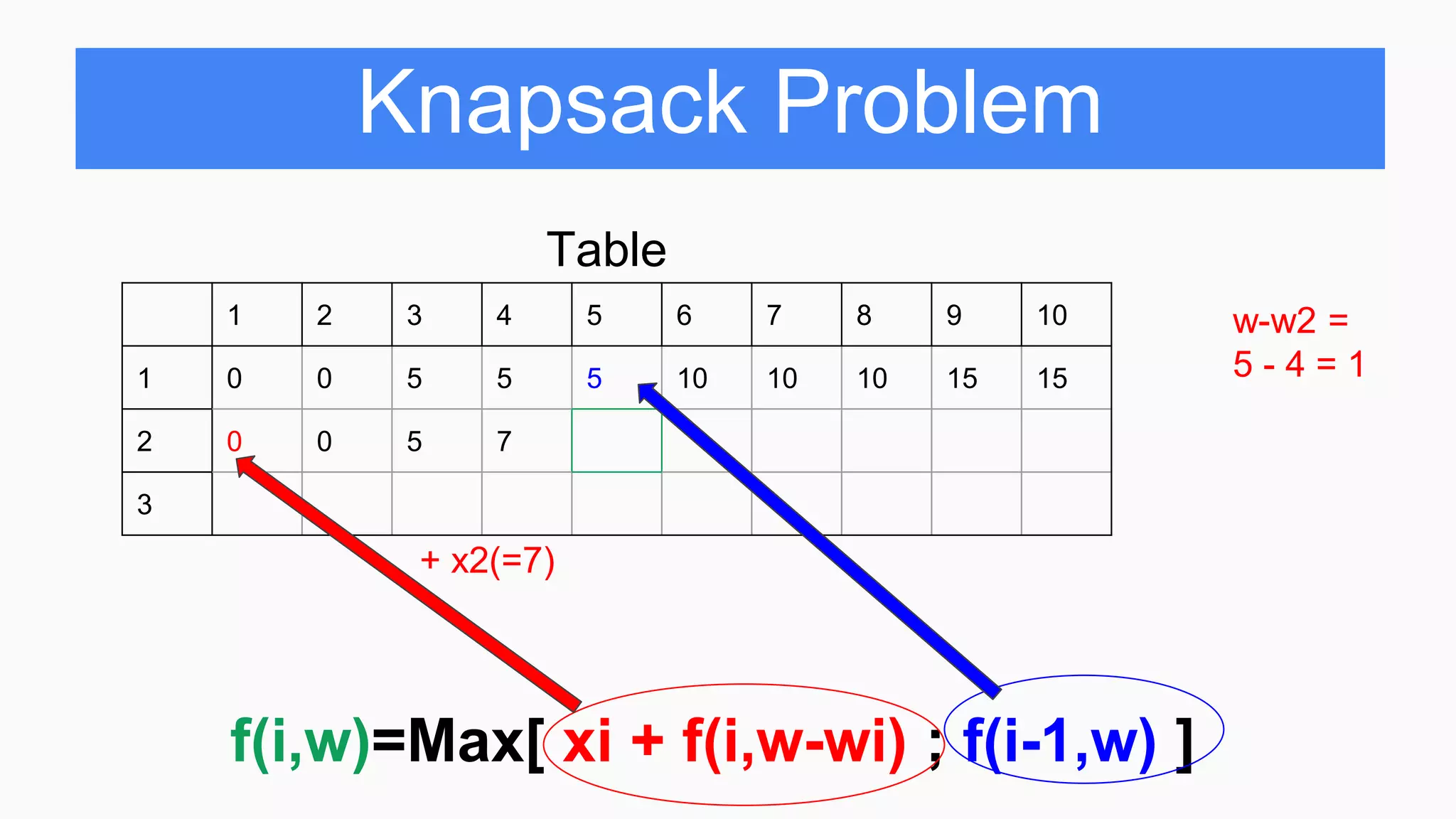 Knapsack Problem

Table

| | 1 | 2 | 3 | 4 | 5 | 6 | 7 | 8 | 9 | 10 |
|---|---|---|---|---|---|---|---|---|---|---|
| 1 | 0 | 0 | 5 | 5 | 5 | 10 | 10 | 10 | 15 | 15 |
| 2 | 0 | 0 | 5 | 7 | | | | | | |
| 3 | | | | | | | | | | |

w-w2 =
5 - 4 = 1

+ x2(=7)

f(i,w)=Max[ xi + f(i,w-wi) ; f(i-1,w) ]